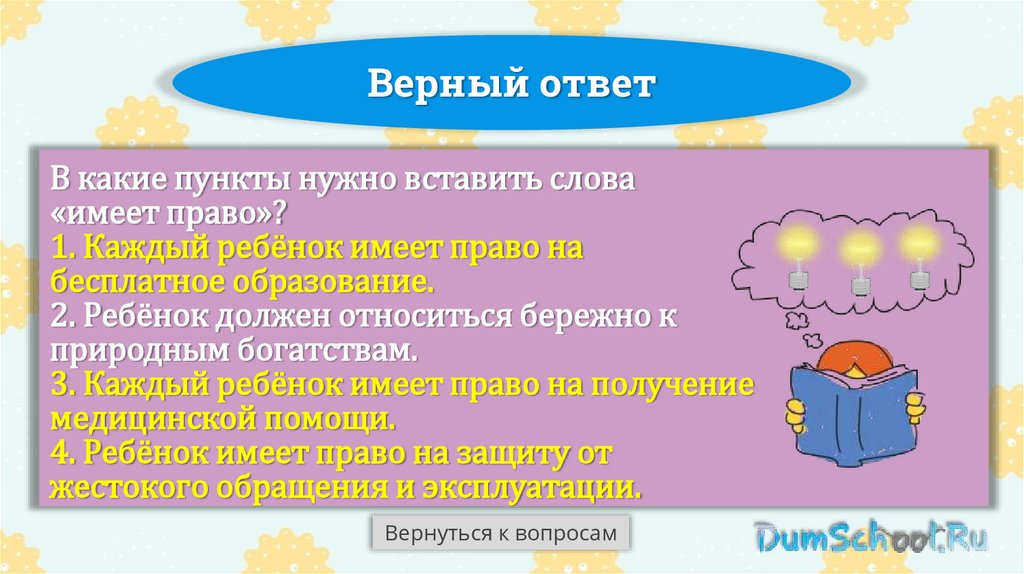 Верный ответ

В какие пункты нужно вставить слова «имеет право»?
1. Каждый ребёнок имеет право на бесплатное образование.
2. Ребёнок должен относиться бережно к природным богатствам.
3. Каждый ребёнок имеет право на получение медицинской помощи.
4. Ребёнок имеет право на защиту от жестокого обращения и эксплуатации.

Вернуться к вопросам

DumSchool.Ru